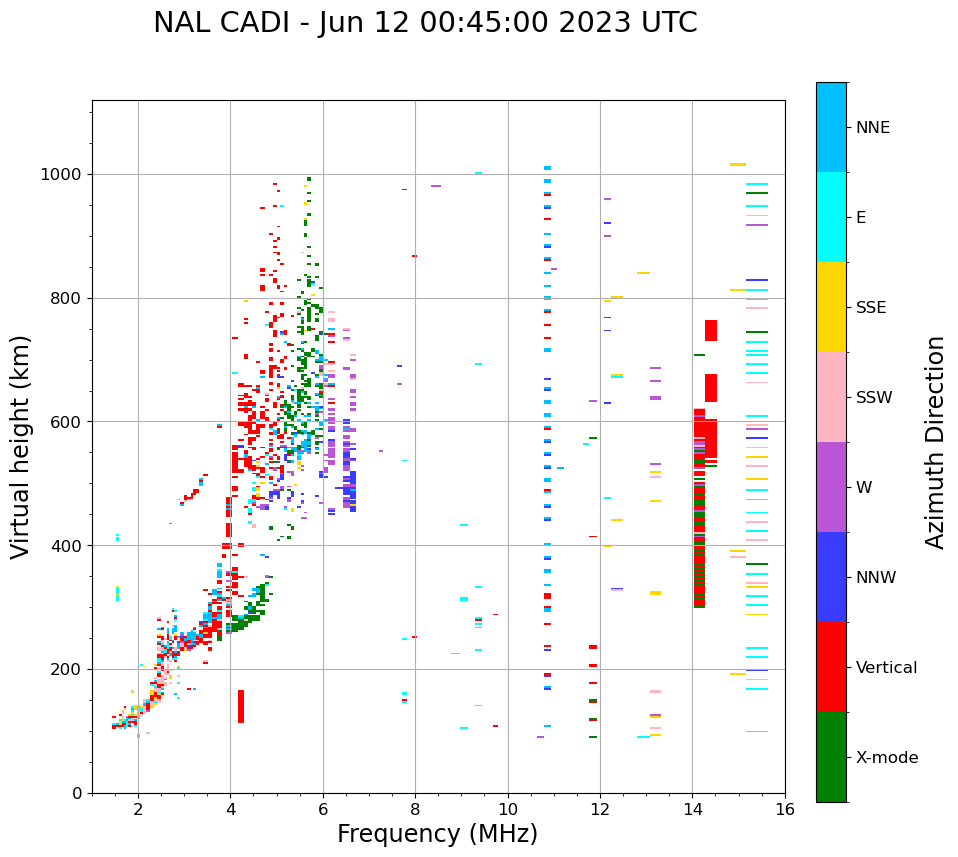 NAL CADI - Jun 12 00:45:00 2023 UTC

Virtual height (km)

1000
800
600
400
200
0

2 4 6 8 10 12 14 16

Frequency (MHz)

NNE
E
SSE
SSW
W
NNW
Vertical
X-mode

Azimuth Direction